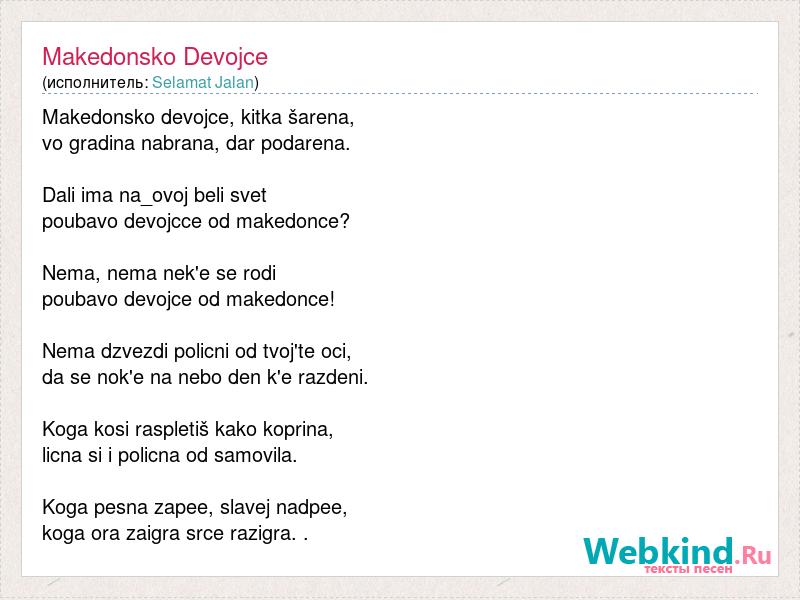 Makedonsko Devojce
(исполнитель: Selamat Jalan)

Makedonsko devojce, kitka šarena,
vo gradina nabrana, dar podarena.

Dali ima na_ovoj beli svet
poubavo devojcce od makedonce?

Nema, nema nek'e se rodi
poubavo devojce od makedonce!

Nema dzvezdi policni od tvoj'te oci,
da se nok'e na nebo den k'e razdeni.

Koga kosi raspletiš kako koprina,
licna si i policna od samovila.

Koga pesna zapee, slavej nadpee,
koga ora zaigra srce razigra. .

Webkind.Ru
тексты песен